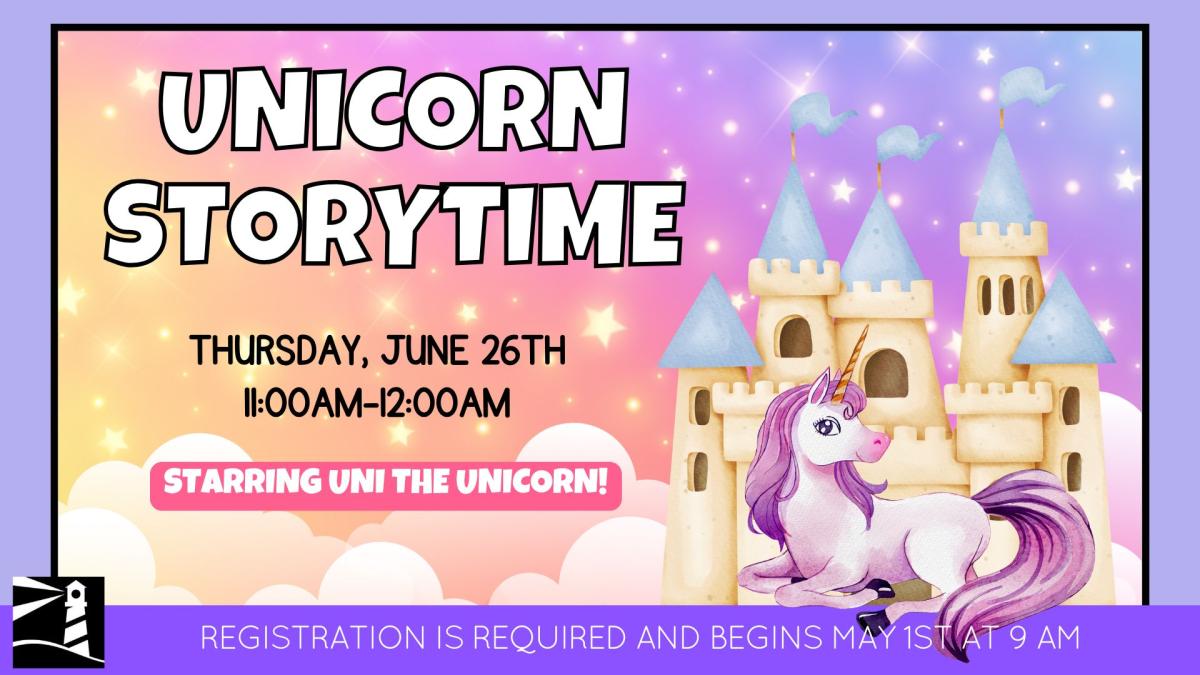 UNICORN STORYTIME

THURSDAY, JUNE 26TH
11:00AM-12:00AM

STARRING UNI THE UNICORN!

REGISTRATION IS REQUIRED AND BEGINS MAY 1ST AT 9 AM